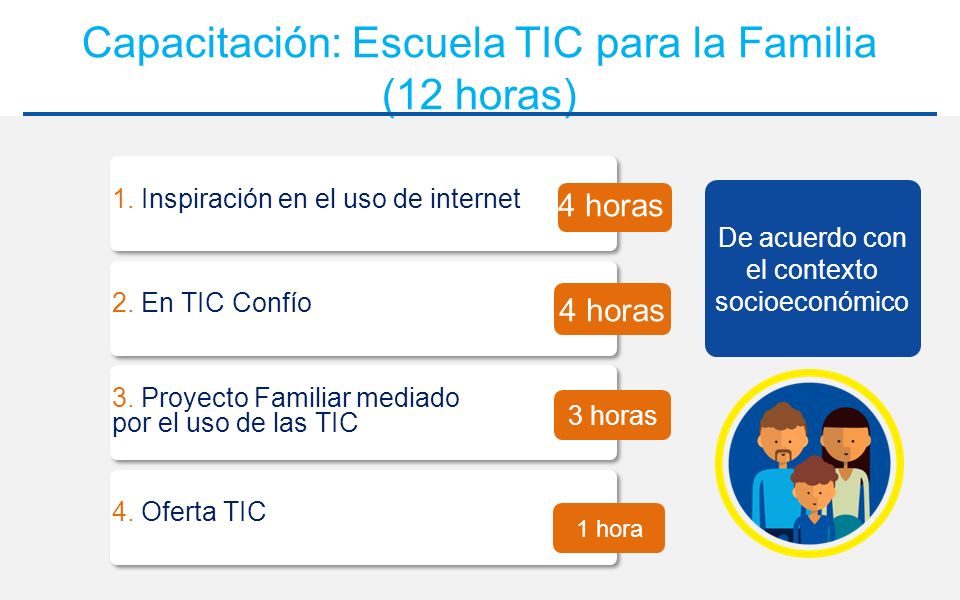 Capacitación: Escuela TIC para la Familia
(12 horas)

1. Inspiración en el uso de internet

4 horas

2. En TIC Confío

4 horas

3. Proyecto Familiar mediado por el uso de las TIC

3 horas

4. Oferta TIC

1 hora

De acuerdo con el contexto socioeconómico